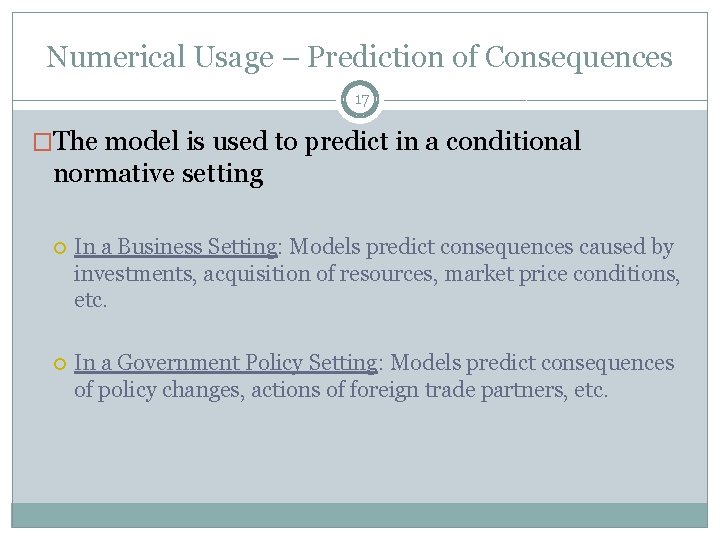 Numerical Usage – Prediction of Consequences

17

The model is used to predict in a conditional normative setting

In a Business Setting: Models predict consequences caused by investments, acquisition of resources, market price conditions, etc.

In a Government Policy Setting: Models predict consequences of policy changes, actions of foreign trade partners, etc.